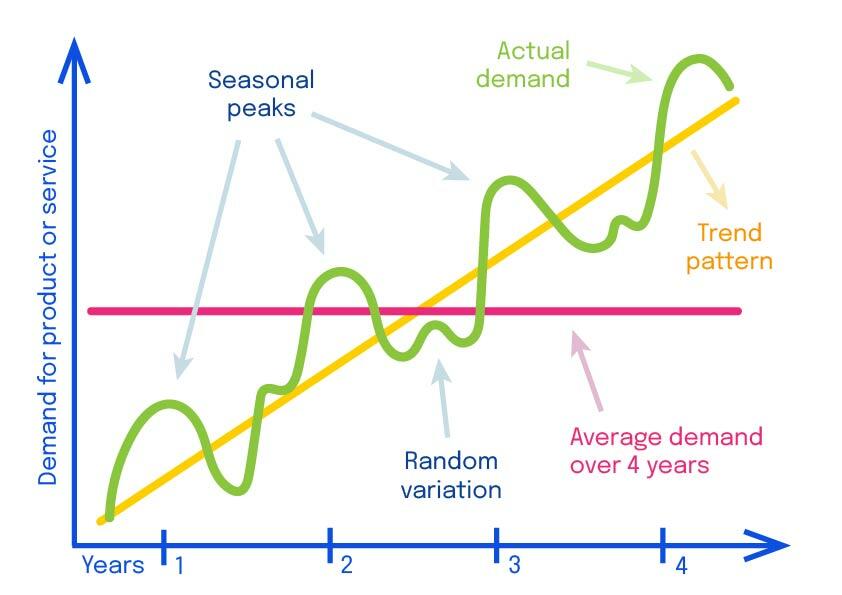 Demand for product or service

Seasonal peaks

Actual demand

Trend pattern

Random variation

Average demand over 4 years

Years 1 2 3 4